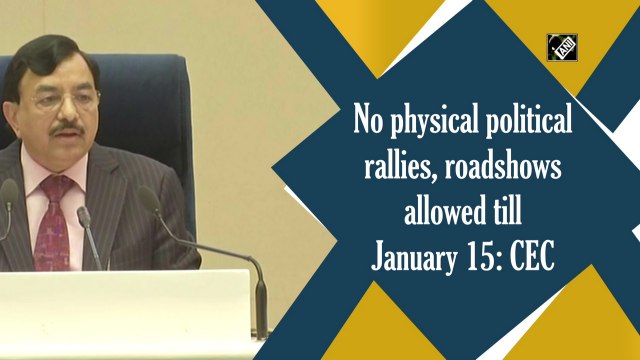 ANI

No physical political rallies, roadshows allowed till January 15: CEC